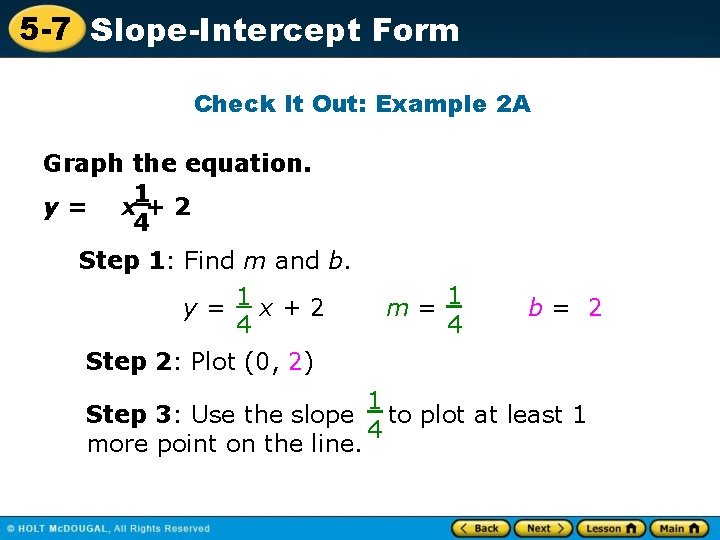 5-7 Slope-Intercept Form

Check It Out: Example 2A

Graph the equation.

$y = x\frac{1}{4} + 2$

Step 1: Find $m$ and $b$.

$y = \frac{1}{4}x + 2$ $m = \frac{1}{4}$ $b = 2$

Step 2: Plot (0, 2)

Step 3: Use the slope $\frac{1}{4}$ to plot at least 1 more point on the line.

© HOLT McDOUGAL, All Rights Reserved

Back Next Lesson Main